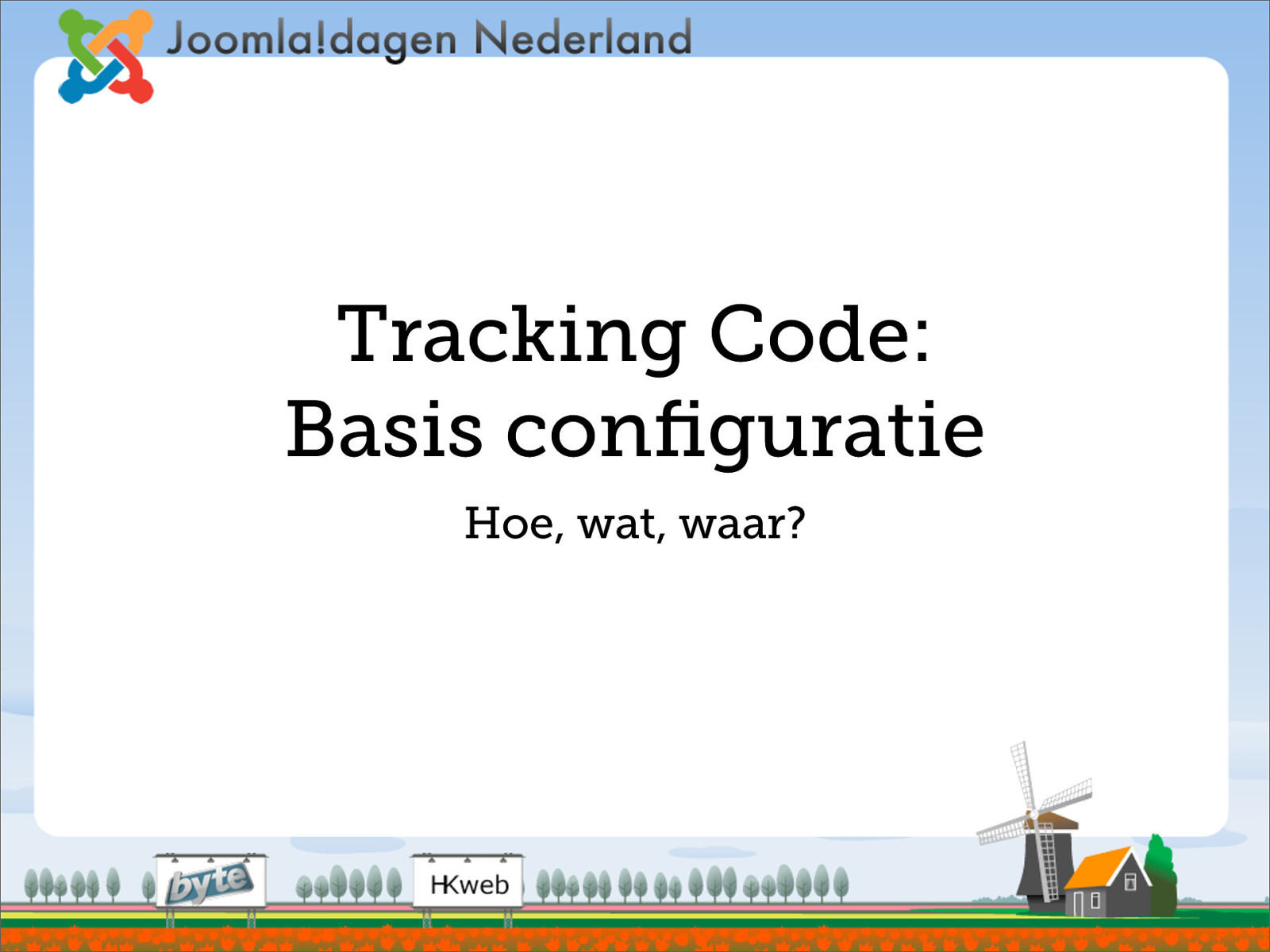 Joomla!dagen Nederland

Tracking Code:
Basis configuratie

Hoe, wat, waar?

byte

HKweb